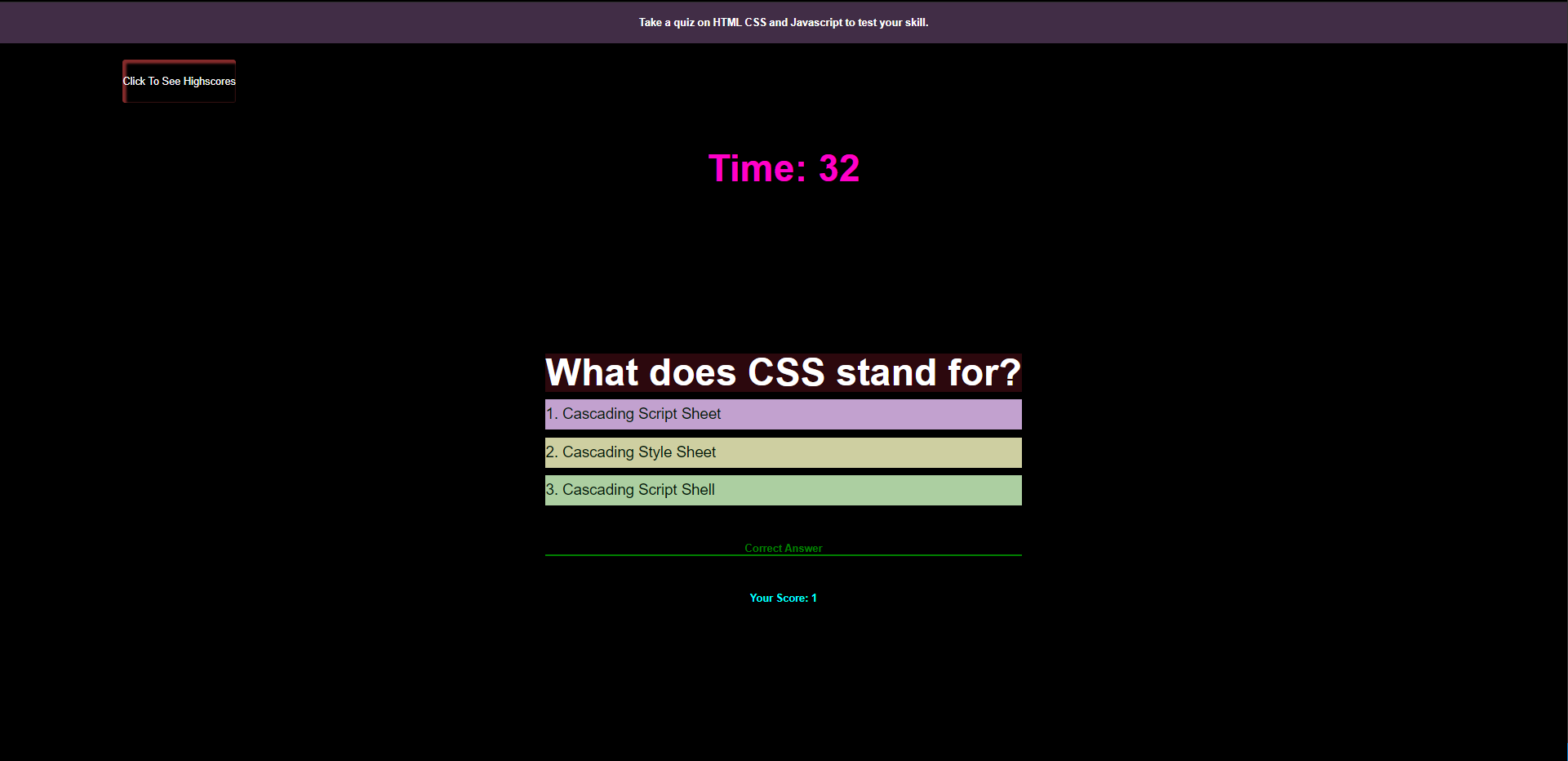 Take a quiz on HTML CSS and Javascript to test your skill.

Click To See Highscores

Time: 32

What does CSS stand for?

1. Cascading Script Sheet

2. Cascading Style Sheet

3. Cascading Script Shell

Correct Answer

Your Score: 1